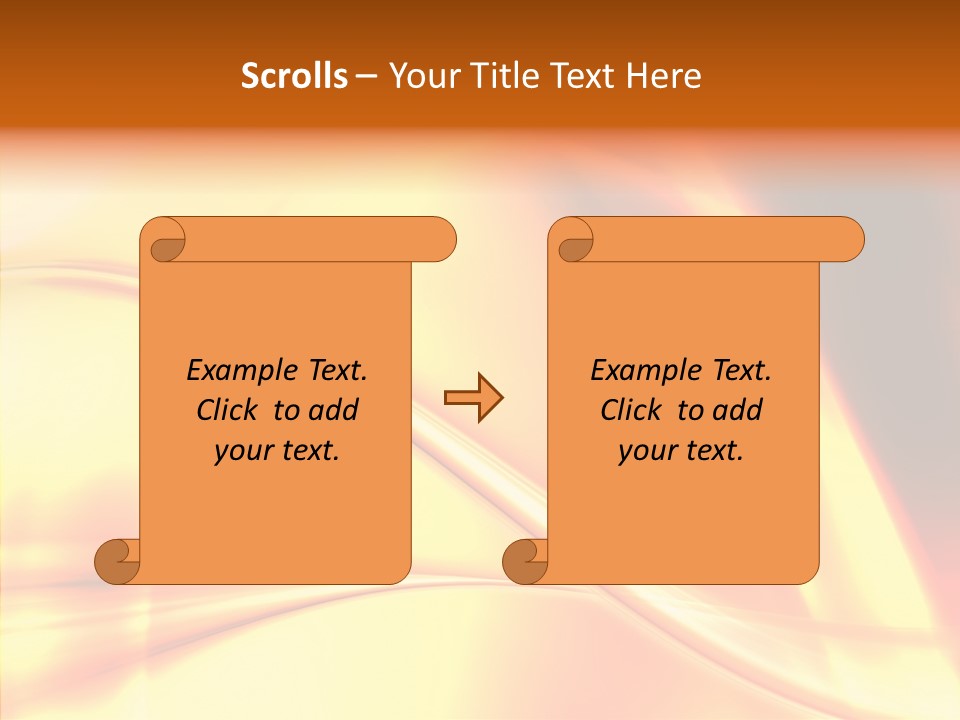 Scrolls – Your Title Text Here

Example Text. Click to add your text.

Example Text. Click to add your text.